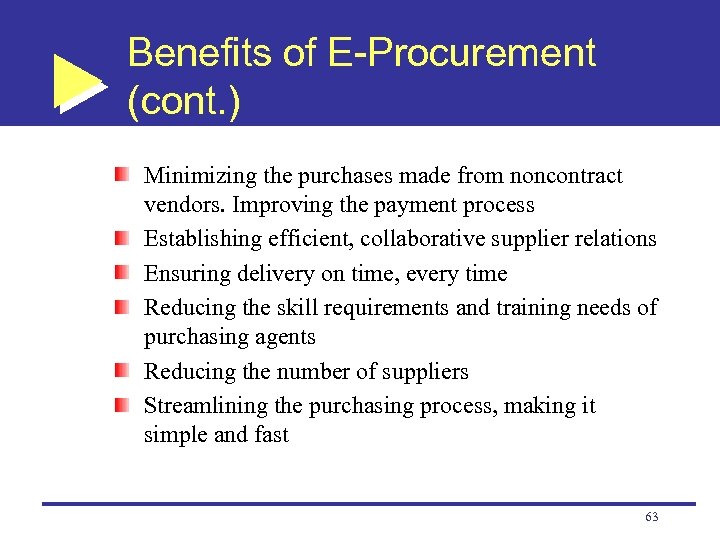 Benefits of E-Procurement (cont.)

- Minimizing the purchases made from noncontract vendors. Improving the payment process
- Establishing efficient, collaborative supplier relations
- Ensuring delivery on time, every time
- Reducing the skill requirements and training needs of purchasing agents
- Reducing the number of suppliers
- Streamlining the purchasing process, making it simple and fast

63